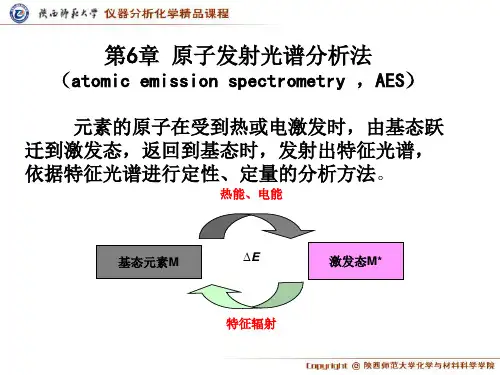 陕西师范大学 仪器分析化学精品课程

第6章 原子发射光谱分析法
（atomic emission spectrometry ，AES）

元素的原子在受到热或电激发时，由基态跃迁到激发态，返回到基态时，发射出特征光谱，依据特征光谱进行定性、定量的分析方法。

热能、电能

基态元素M

$\Delta E$

激发态M*

特征辐射

Copyright © 陕西师范大学化学与材料科学学院